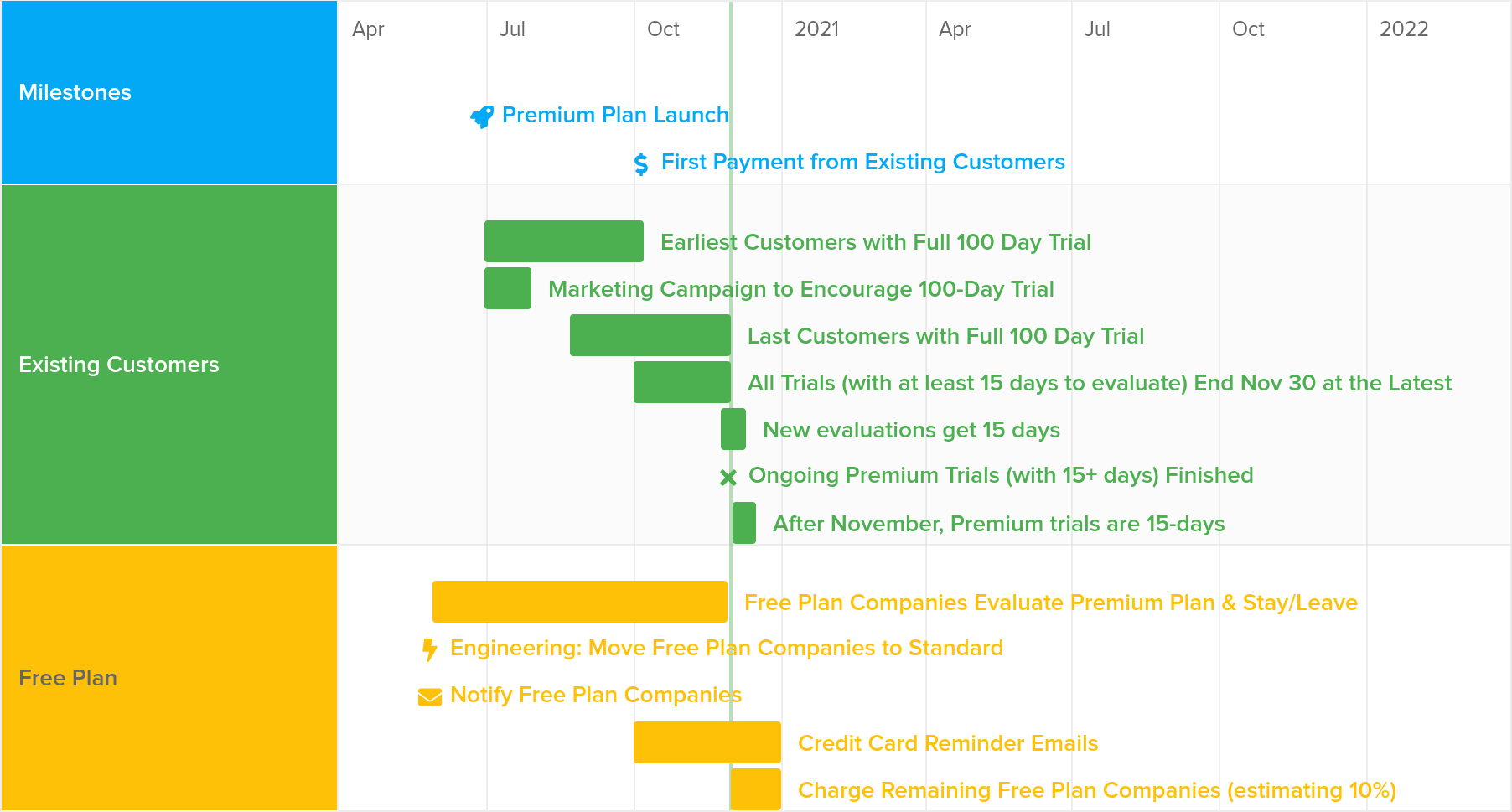 Apr Jul Oct 2021 Apr Jul Oct 2022

Milestones

Premium Plan Launch

First Payment from Existing Customers

Existing Customers

Earliest Customers with Full 100 Day Trial

Marketing Campaign to Encourage 100-Day Trial

Last Customers with Full 100 Day Trial

All Trials (with at least 15 days to evaluate) End Nov 30 at the Latest

New evaluations get 15 days

Ongoing Premium Trials (with 15+ days) Finished

After November, Premium trials are 15-days

Free Plan

Free Plan Companies Evaluate Premium Plan & Stay/Leave

Engineering: Move Free Plan Companies to Standard

Notify Free Plan Companies

Credit Card Reminder Emails

Charge Remaining Free Plan Companies (estimating 10%)